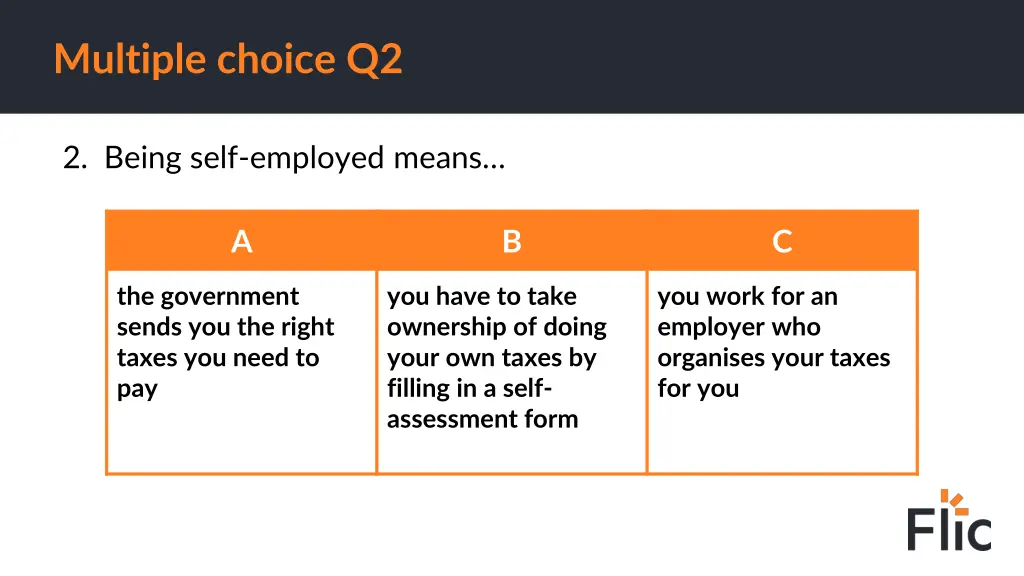 Multiple choice Q2

2. Being self-employed means...

| A | B | C |
|---|---|---|
| the government sends you the right taxes you need to pay | you have to take ownership of doing your own taxes by filling in a self-assessment form | you work for an employer who organises your taxes for you |

Flic